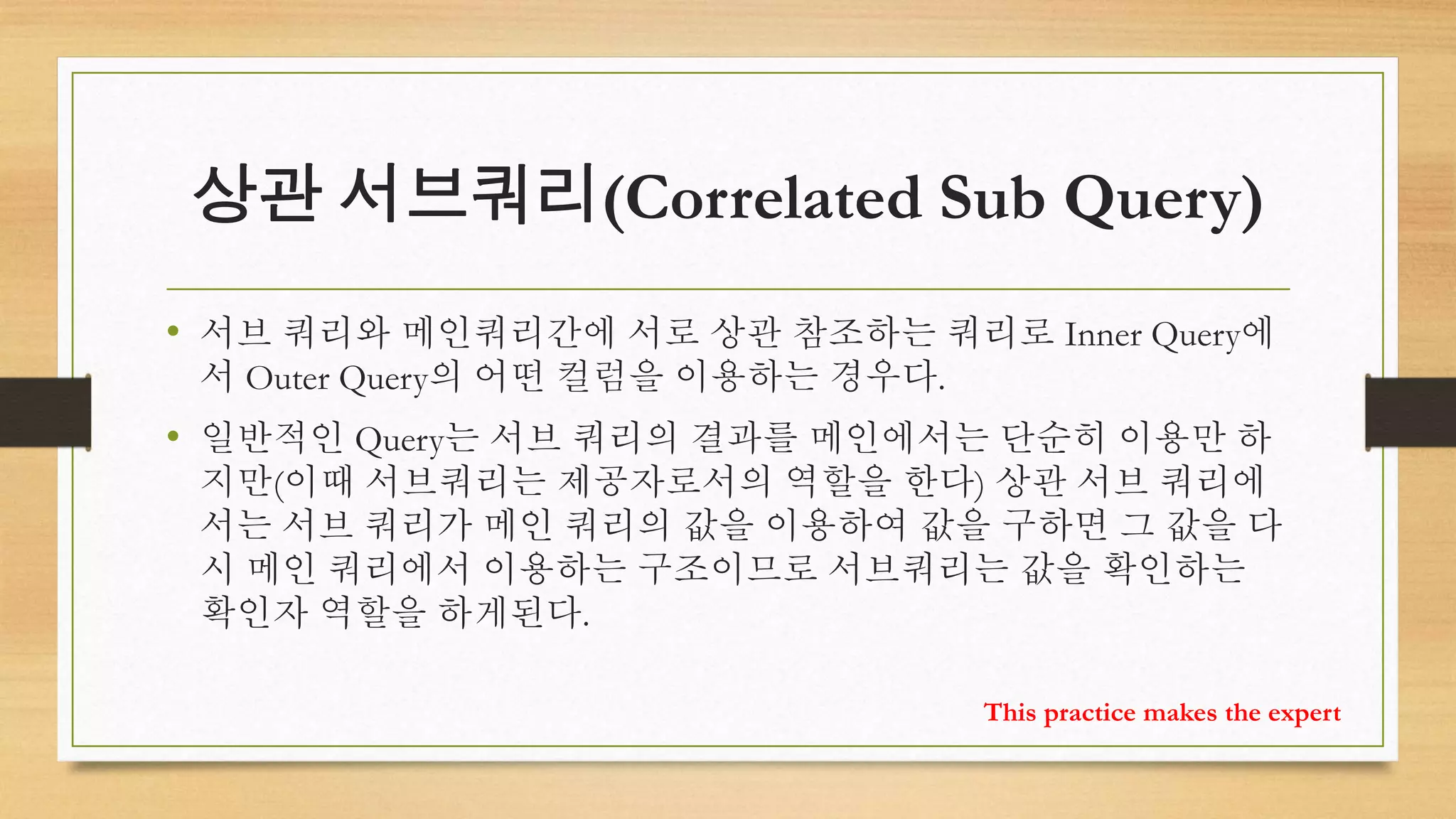 상관 서브쿼리(Correlated Sub Query)

• 서브 쿼리와 메인쿼리간에 서로 상관 참조하는 쿼리로 Inner Query에서 Outer Query의 어떤 컬럼을 이용하는 경우다.

• 일반적인 Query는 서브 쿼리의 결과를 메인에서는 단순히 이용만 하지만(이때 서브쿼리는 제공자로서의 역할을 한다) 상관 서브 쿼리에서는 서브 쿼리가 메인 쿼리의 값을 이용하여 값을 구하면 그 값을 다시 메인 쿼리에서 이용하는 구조이므로 서브쿼리는 값을 확인하는 확인자 역할을 하게된다.

This practice makes the expert